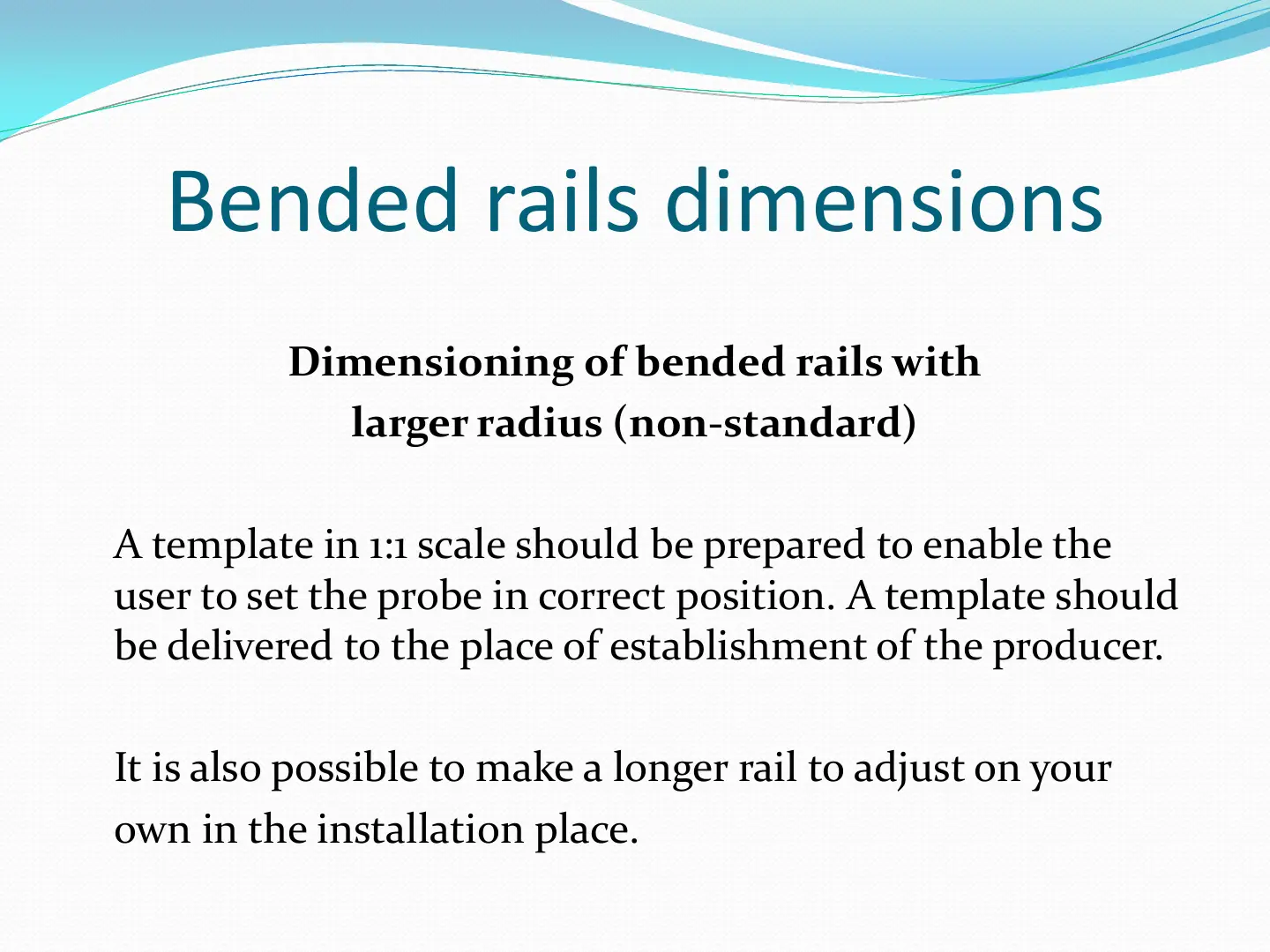 Bended rails dimensions

Dimensioning of bended rails with larger radius (non-standard)

A template in 1:1 scale should be prepared to enable the user to set the probe in correct position. A template should be delivered to the place of establishment of the producer.

It is also possible to make a longer rail to adjust on your own in the installation place.